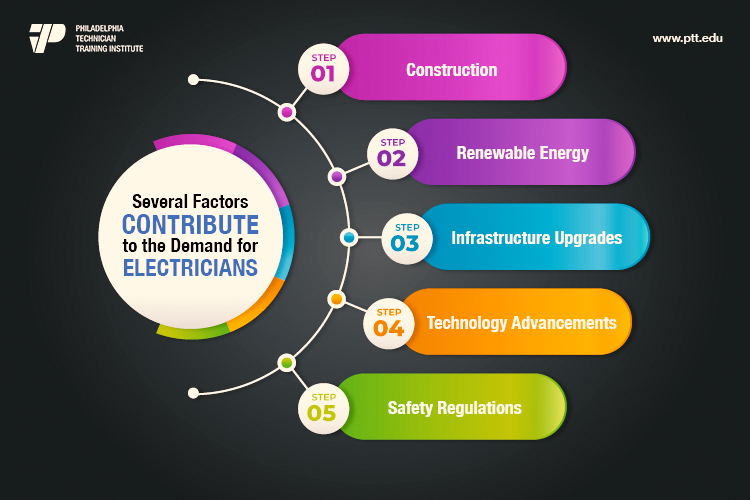 PHILADELPHIA TECHNICIAN TRAINING INSTITUTE

www.ptt.edu

Several Factors CONTRIBUTE to the Demand for ELECTRICIANS

STEP 01 Construction

STEP 02 Renewable Energy

STEP 03 Infrastructure Upgrades

STEP 04 Technology Advancements

STEP 05 Safety Regulations